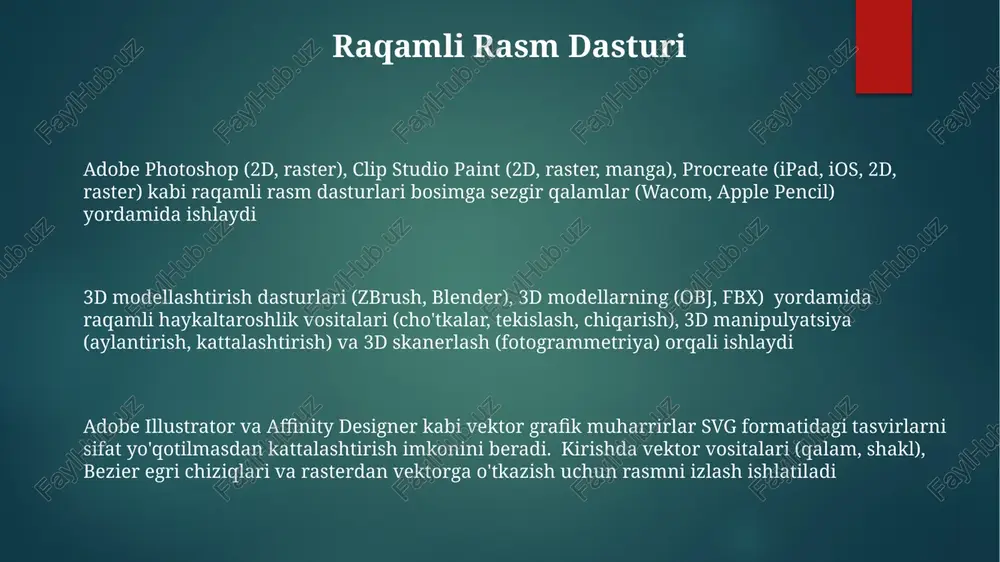 Raqamli Rasm Dasturi

Adobe Photoshop (2D, raster), Clip Studio Paint (2D, raster, manga), Procreate (iPad, iOS, 2D, raster) kabi raqamli rasm dasturlari bosimga sezgir qalamlar (Wacom, Apple Pencil) yordamida ishlaydi

3D modellashtirish dasturlari (ZBrush, Blender), 3D modellarning (OBJ, FBX) yordamida raqamli haykaltaroshlik vositalari (cho'tkalar, tekislash, chiqarish), 3D manipulyatsiya (aylantirish, kattalashtirish) va 3D skanerlash (fotogrammetriya) orqali ishlaydi

Adobe Illustrator va Affinity Designer kabi vektor grafik muharrirlar SVG formatidagi tasvirlarni sifat yo'qotilmasdan kattalashtirish imkonini beradi. Kirishda vektor vositalari (qalam, shakl), Bezier egri chiziqlari va rasterdan vektorga o'tkazish uchun rasmni izlash ishlatiladi

FaylHub.uz